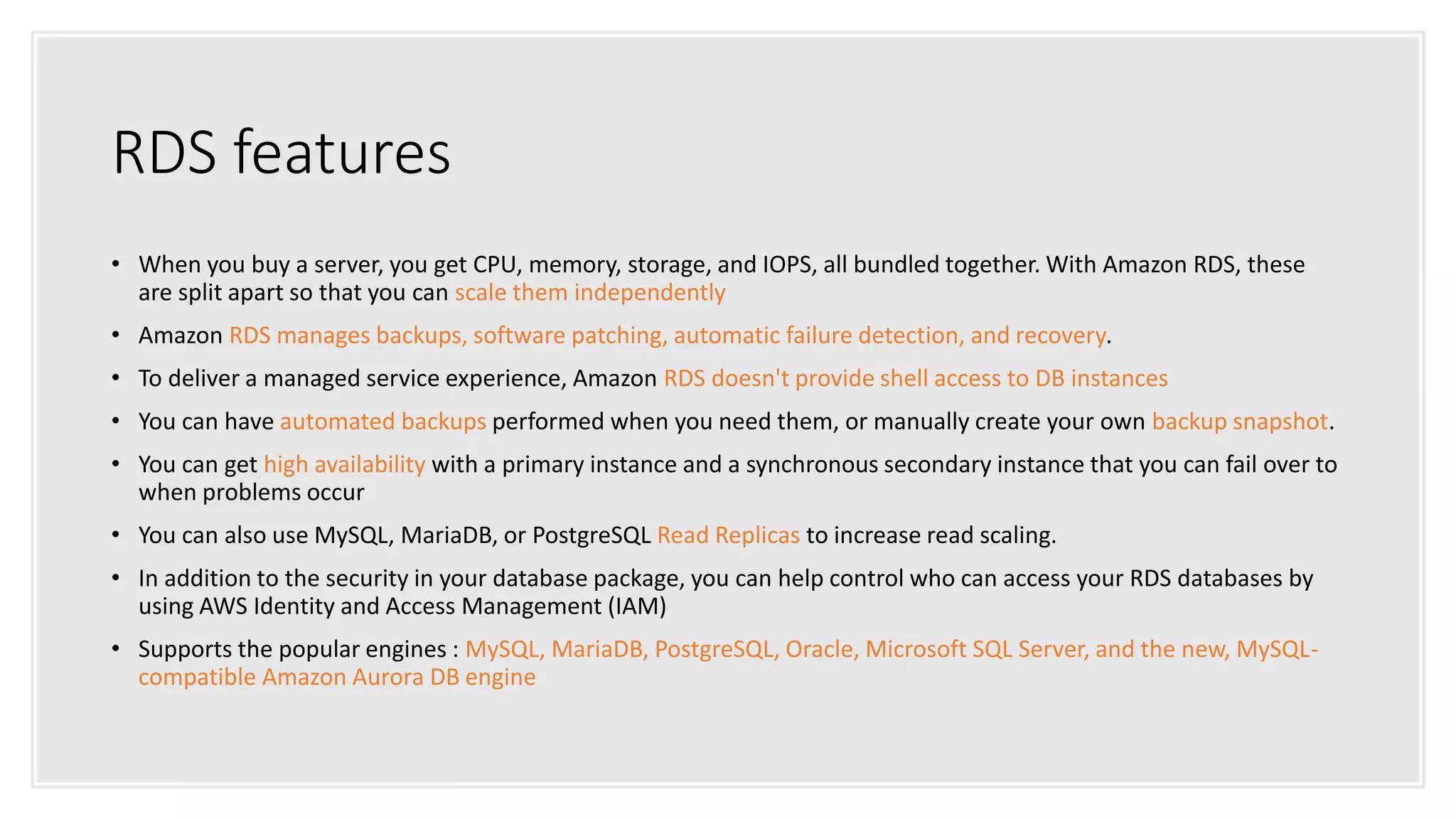 RDS features

• When you buy a server, you get CPU, memory, storage, and IOPS, all bundled together. With Amazon RDS, these are split apart so that you can scale them independently

• Amazon RDS manages backups, software patching, automatic failure detection, and recovery.

• To deliver a managed service experience, Amazon RDS doesn't provide shell access to DB instances

• You can have automated backups performed when you need them, or manually create your own backup snapshot.

• You can get high availability with a primary instance and a synchronous secondary instance that you can fail over to when problems occur

• You can also use MySQL, MariaDB, or PostgreSQL Read Replicas to increase read scaling.

• In addition to the security in your database package, you can help control who can access your RDS databases by using AWS Identity and Access Management (IAM)

• Supports the popular engines : MySQL, MariaDB, PostgreSQL, Oracle, Microsoft SQL Server, and the new, MySQL-compatible Amazon Aurora DB engine